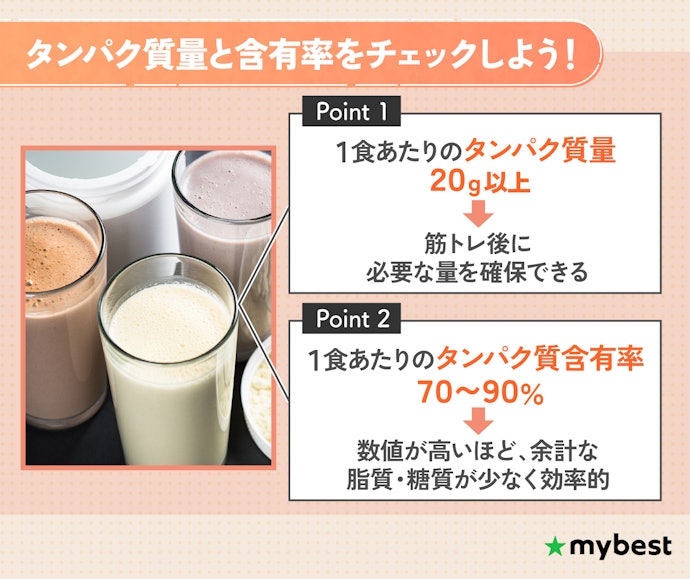 タンパク質量と含有率をチェックしよう！

Point 1

1食あたりのタンパク質量
20g以上

筋トレ後に
必要な量を確保できる

Point 2

1食あたりのタンパク質含有率
70〜90%

数値が高いほど、余計な
脂質・糖質が少なく効率的

★mybest